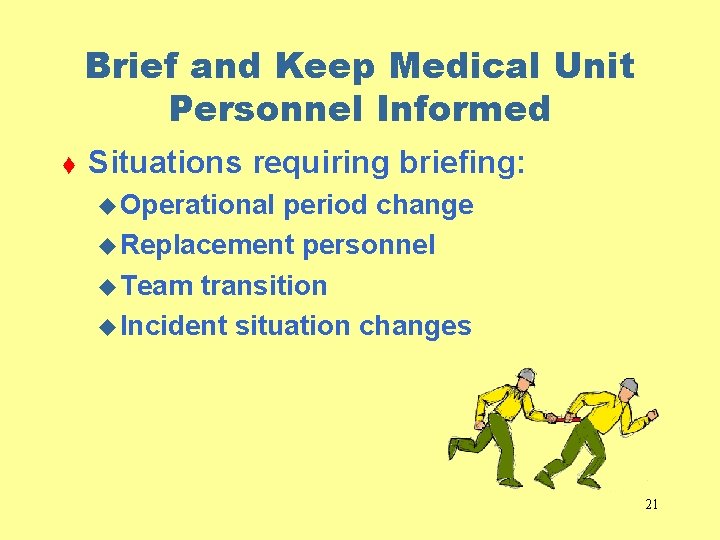 Brief and Keep Medical Unit Personnel Informed

♦ Situations requiring briefing:
 ◆ Operational period change
 ◆ Replacement personnel
 ◆ Team transition
 ◆ Incident situation changes

21